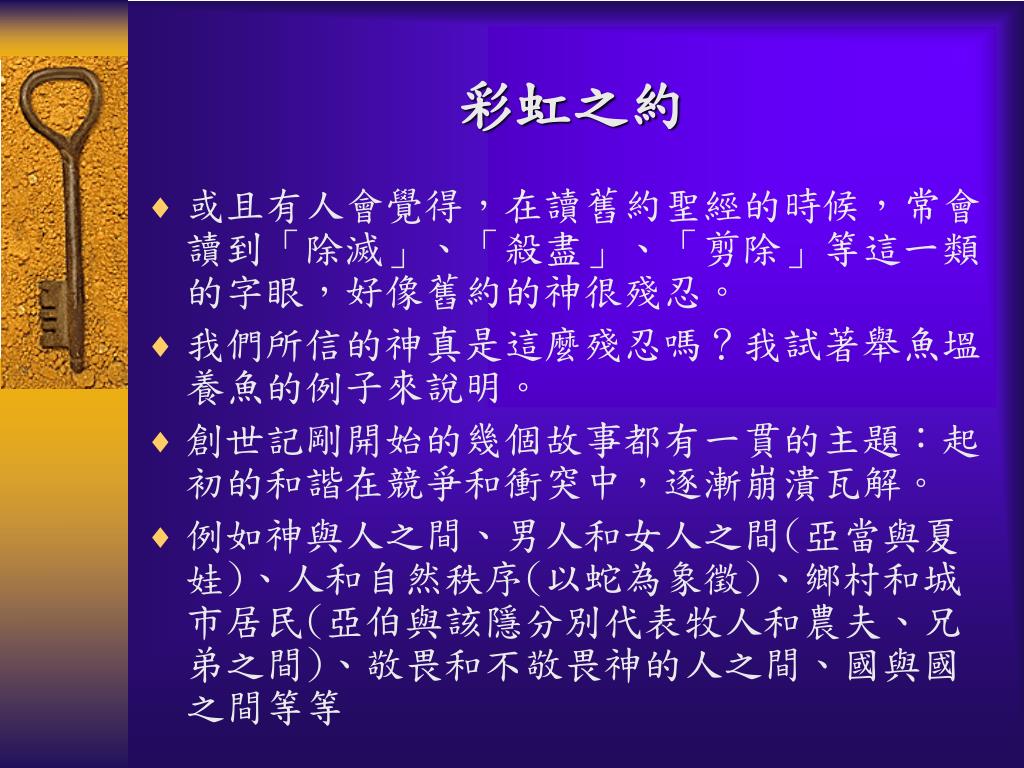 彩虹之約

♦ 或且有人會覺得，在讀舊約聖經的時候，常會讀到「除滅」、「殺盡」、「剪除」等這一類的字眼，好像舊約的神很殘忍。

♦ 我們所信的神真是這麼殘忍嗎？我試著舉魚塭養魚的例子來說明。

♦ 創世記剛開始的幾個故事都有一貫的主題：起初的和諧在競爭和衝突中，逐漸崩潰瓦解。

♦ 例如神與人之間、男人和女人之間(亞當與夏娃)、人和自然秩序(以蛇為象徵)、鄉村和城市居民(亞伯與該隱分別代表牧人和農夫、兄弟之間)、敬畏和不敬畏神的人之間、國與國之間等等